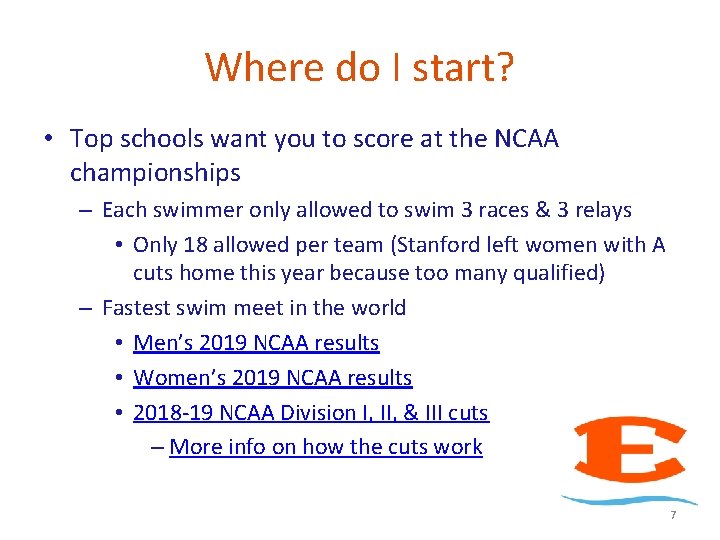 Where do I start?

• Top schools want you to score at the NCAA championships

– Each swimmer only allowed to swim 3 races & 3 relays

• Only 18 allowed per team (Stanford left women with A cuts home this year because too many qualified)

– Fastest swim meet in the world

• Men's 2019 NCAA results

• Women's 2019 NCAA results

• 2018-19 NCAA Division I, II, & III cuts

– More info on how the cuts work

E

7